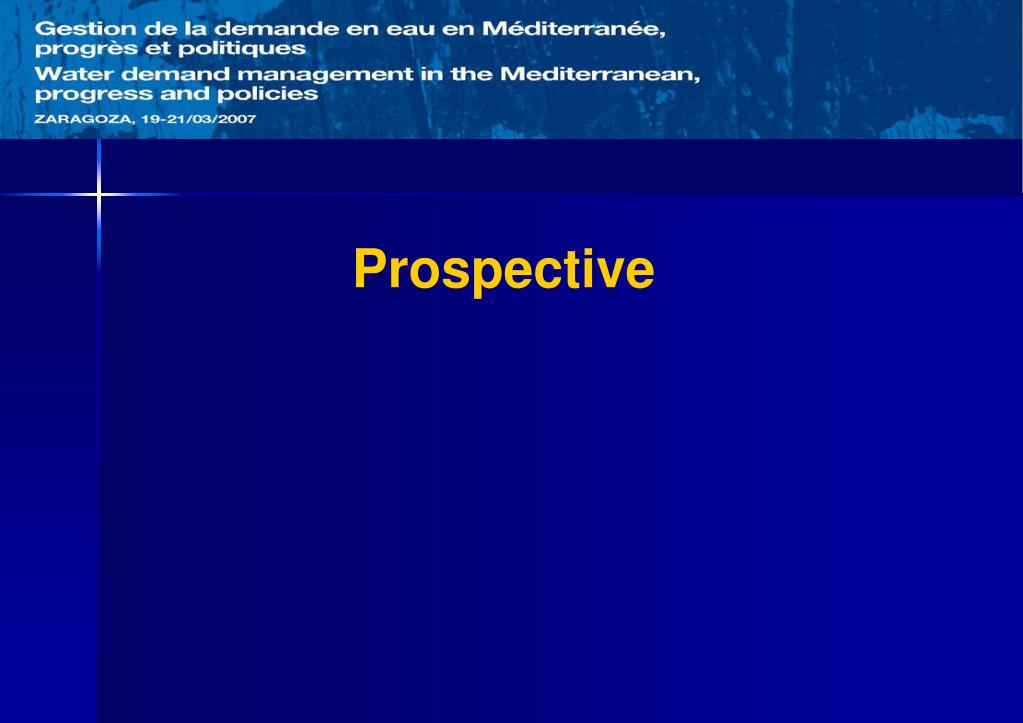 Gestion de la demande en eau en Méditerranée, progrès et politiques
Water demand management in the Mediterranean, progress and policies
ZARAGOZA, 19-21/03/2007

Prospective